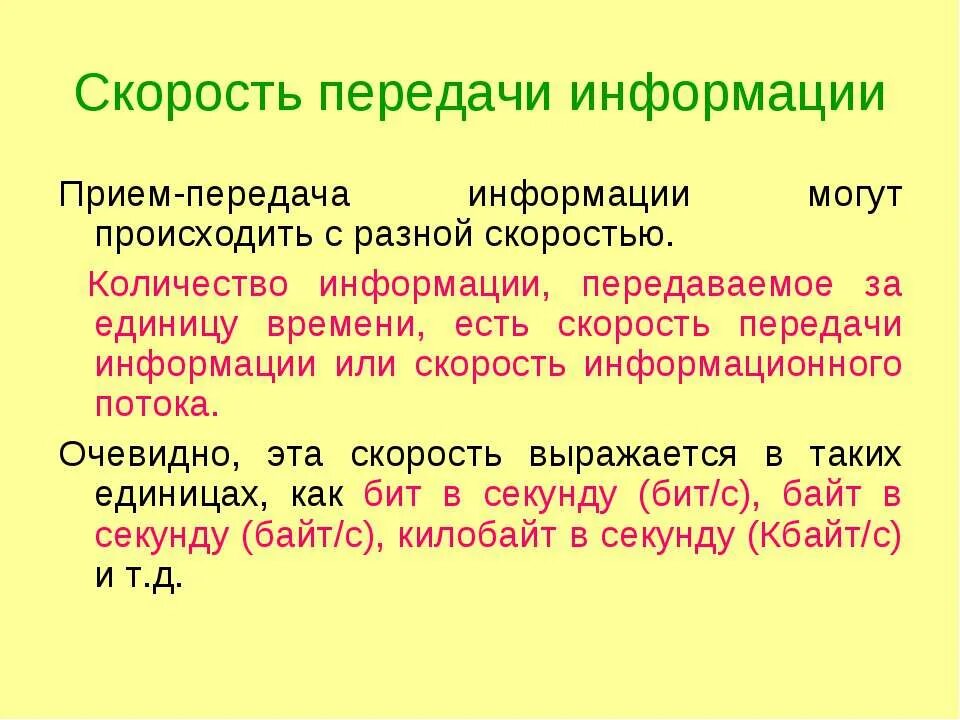 Скорость передачи информации

Прием-передача информации могут происходить с разной скоростью.

Количество информации, передаваемое за единицу времени, есть скорость передачи информации или скорость информационного потока.

Очевидно, эта скорость выражается в таких единицах, как бит в секунду (бит/с), байт в секунду (байт/с), килобайт в секунду (Кбайт/с) и т.д.